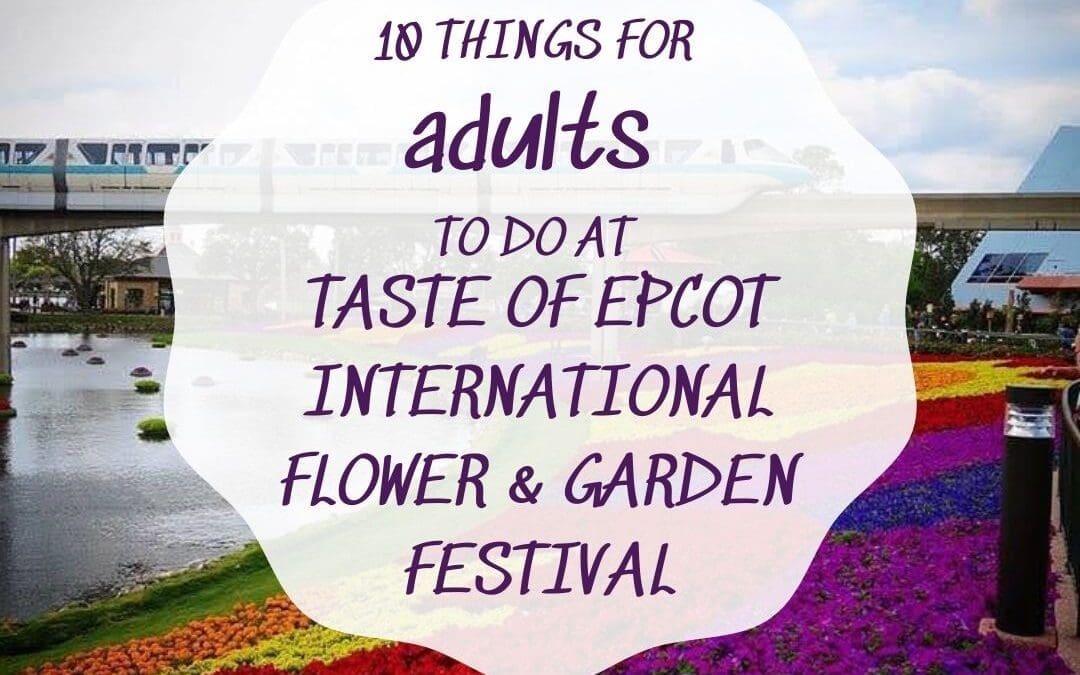 10 THINGS FOR
adults
TO DO AT
TASTE OF EPCOT INTERNATIONAL FLOWER & GARDEN FESTIVAL